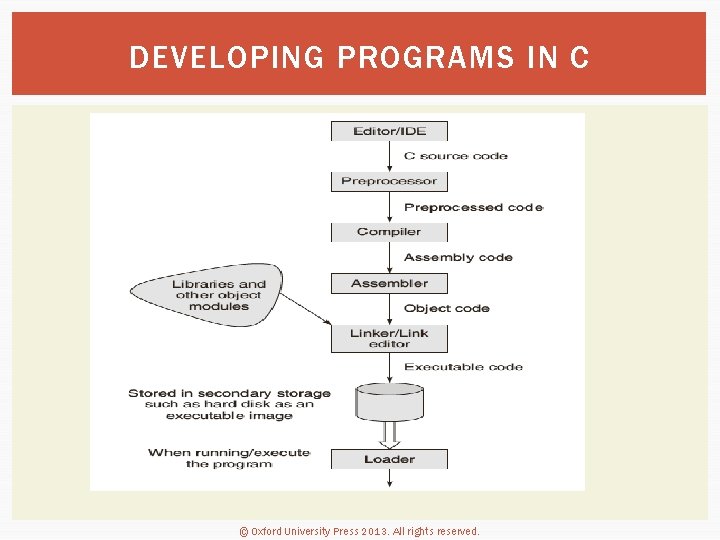 DEVELOPING PROGRAMS IN C

Editor/IDE

C source code

Preprocessor

Preprocessed code

Compiler

Assembly code

Libraries and other object modules

Assembler

Object code

Linker/Link editor

Executable code

Stored in secondary storage such as hard disk as an executable image

When running/execute the program

Loader

© Oxford University Press 2013. All rights reserved.